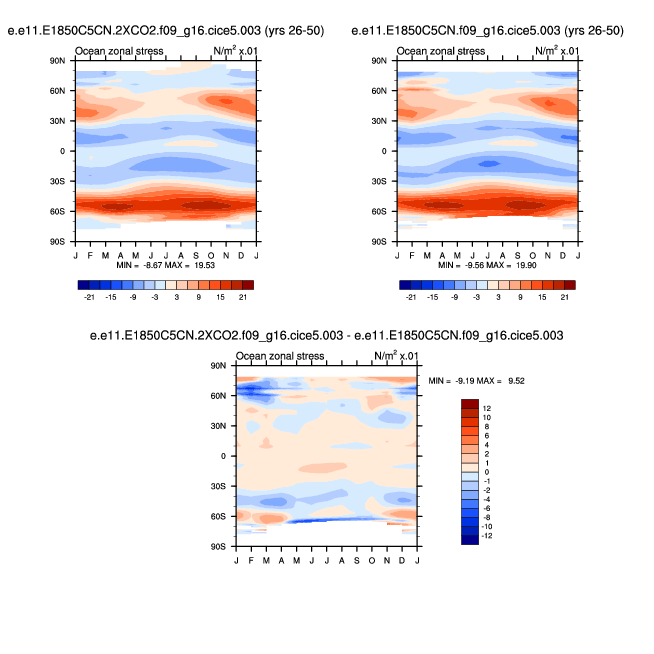 e.e11.E1850C5CN.2XCO2.f09_g16.cice5.003 (yrs 26-50)

Ocean zonal stress

N/m$^2$ x.01

90N
60N
30N
0
30S
60S
90S

J F M A M J J A S O N D J

MIN = -8.67 MAX = 19.53

-21 -15 -9 -3 3 9 15 21

e.e11.E1850C5CN.f09_g16.cice5.003 (yrs 26-50)

Ocean zonal stress

N/m$^2$ x.01

90N
60N
30N
0
30S
60S
90S

J F M A M J J A S O N D J

MIN = -9.56 MAX = 19.90

-21 -15 -9 -3 3 9 15 21

e.e11.E1850C5CN.2XCO2.f09_g16.cice5.003 - e.e11.E1850C5CN.f09_g16.cice5.003

Ocean zonal stress

N/m$^2$ x.01

90N
60N
30N
0
30S
60S
90S

J F M A M J J A S O N D J

MIN = -9.19 MAX = 9.52

12
10
8
6
4
2
1
0
-1
-2
-4
-6
-8
-10
-12